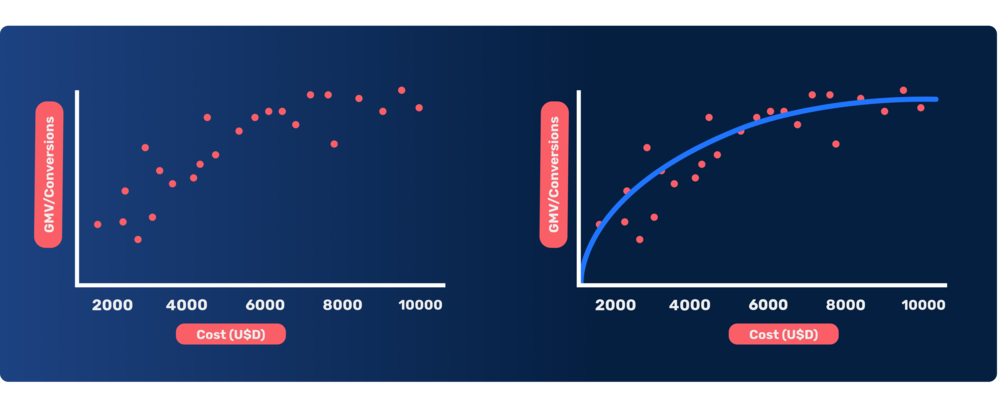 GMV/Conversions

2000 4000 6000 8000 10000

Cost (U$D)

GMV/Conversions

2000 4000 6000 8000 10000

Cost (U$D)